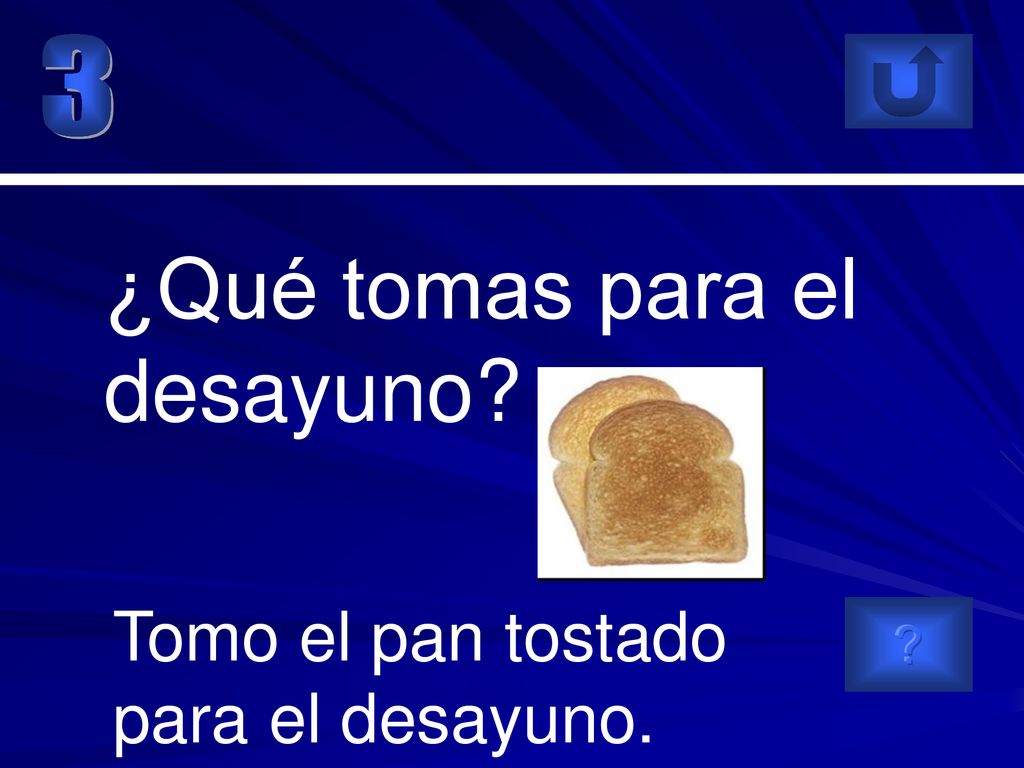 3

¿Qué tomas para el desayuno?

Tomo el pan tostado para el desayuno.

?